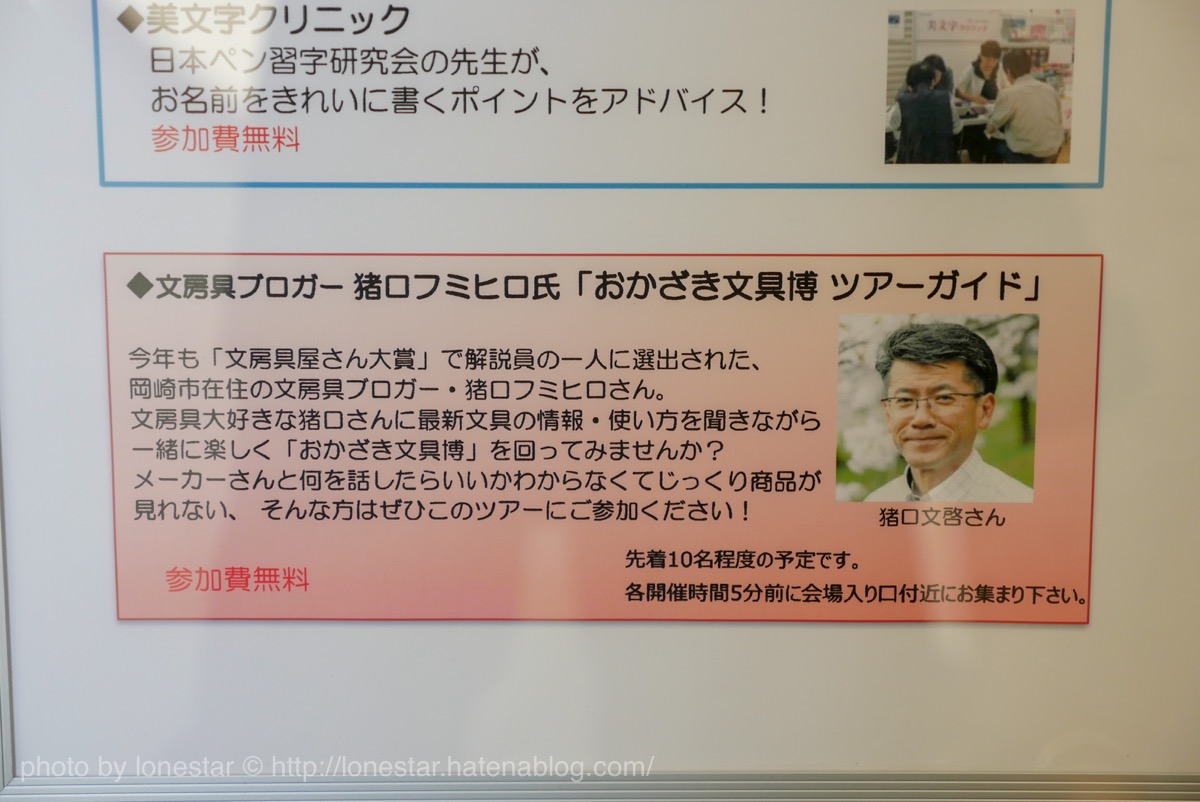 ◆美文字クリニック
日本ペン習字研究会の先生が、
お名前をきれいに書くポイントをアドバイス！
参加費無料

美文字

◆文房具ブロガー 猪口フミヒロ氏「おかざき文具博 ツアーガイド」

今年も「文房具屋さん大賞」で解説員の一人に選出された、
岡崎市在住の文房具ブロガー・猪口フミヒロさん。
文房具大好きな猪口さんに最新文具の情報・使い方を聞きながら
一緒に楽しく「おかざき文具博」を回ってみませんか？
メーカーさんと何を話したらいいかわからなくてじっくり商品が
見れない、 そんな方はぜひこのツアーにご参加ください！

猪口文啓さん

参加費無料

先着10名程度の予定です。
各開催時間5分前に会場入り口付近にお集まり下さい。

photo by lonestar © http://lonestar.hatenablog.com/